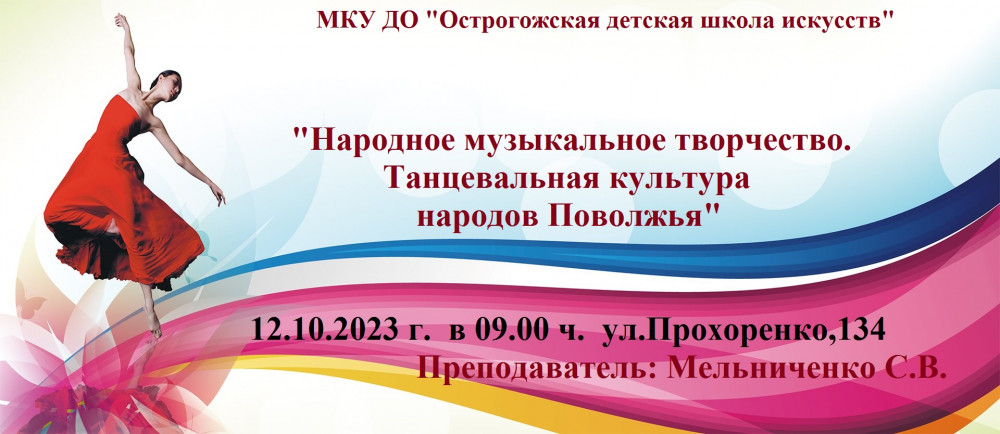 МКУ ДО "Острогожская детская школа искусств"

"Народное музыкальное творчество. Танцевальная культура народов Поволжья"

12.10.2023 г. в 09.00 ч. ул.Прохоренко,134
Преподаватель: Мельниченко С.В.